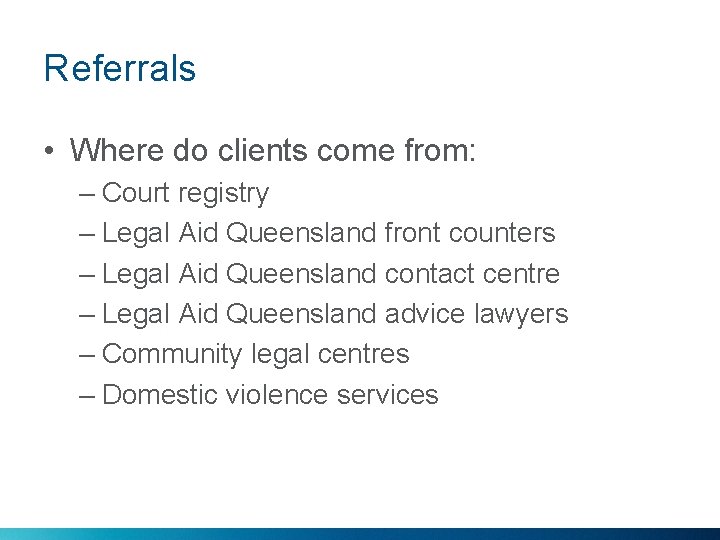 Referrals

• Where do clients come from:
– Court registry
– Legal Aid Queensland front counters
– Legal Aid Queensland contact centre
– Legal Aid Queensland advice lawyers
– Community legal centres
– Domestic violence services